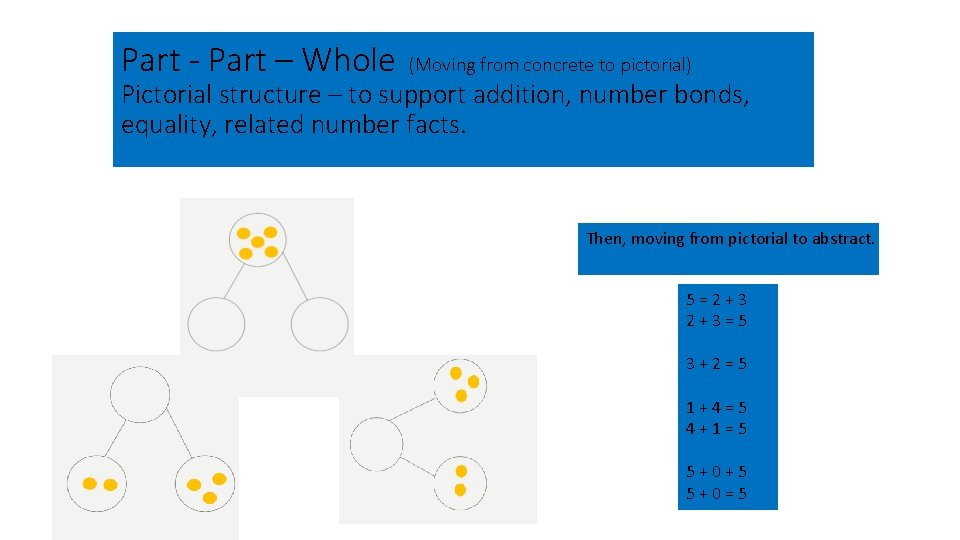 Part - Part – Whole (Moving from concrete to pictorial)
Pictorial structure – to support addition, number bonds, equality, related number facts.

Then, moving from pictorial to abstract.

$5 = 2 + 3$
$2 + 3 = 5$

$3 + 2 = 5$

$1 + 4 = 5$
$4 + 1 = 5$

$5 + 0 + 5$
$5 + 0 = 5$